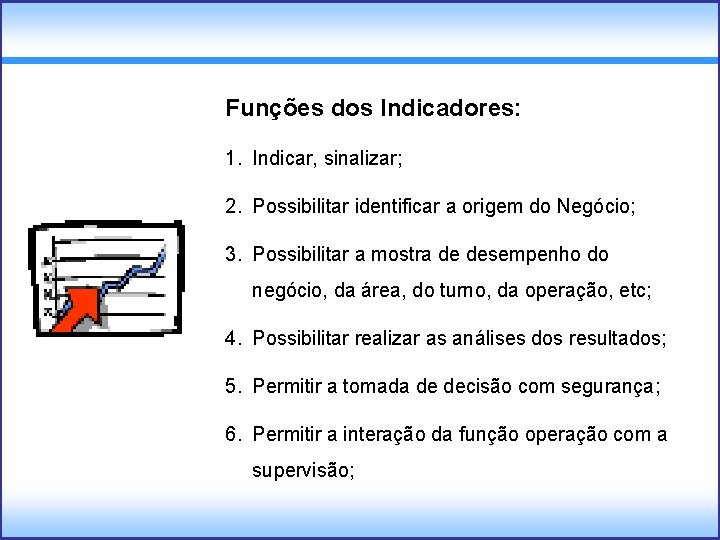 Funções dos Indicadores:

1. Indicar, sinalizar;

2. Possibilitar identificar a origem do Negócio;

3. Possibilitar a mostra de desempenho do negócio, da área, do turno, da operação, etc;

4. Possibilitar realizar as análises dos resultados;

5. Permitir a tomada de decisão com segurança;

6. Permitir a interação da função operação com a supervisão;